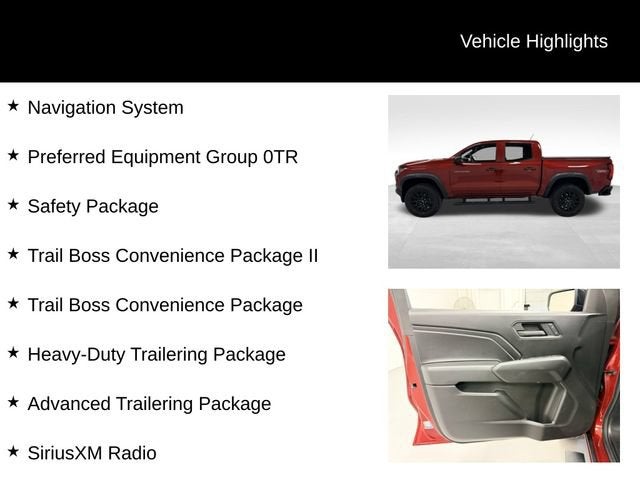 Vehicle Highlights

★ Navigation System

★ Preferred Equipment Group 0TR

★ Safety Package

★ Trail Boss Convenience Package II

★ Trail Boss Convenience Package

★ Heavy-Duty Trailering Package

★ Advanced Trailering Package

★ SiriusXM Radio